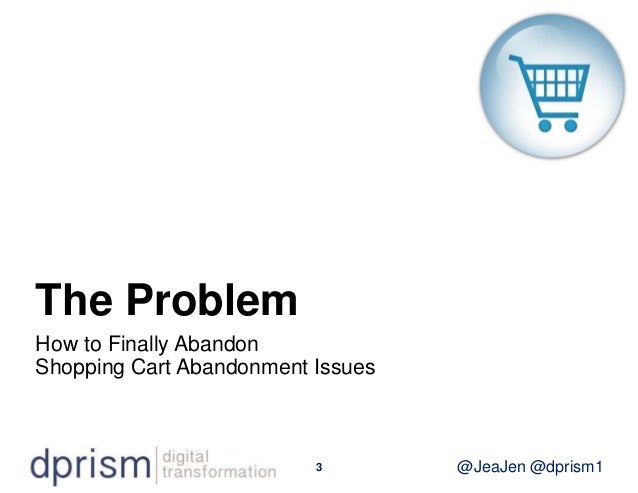 The Problem

How to Finally Abandon
Shopping Cart Abandonment Issues

dprism digital transformation

3

@JeaJen @dprism1